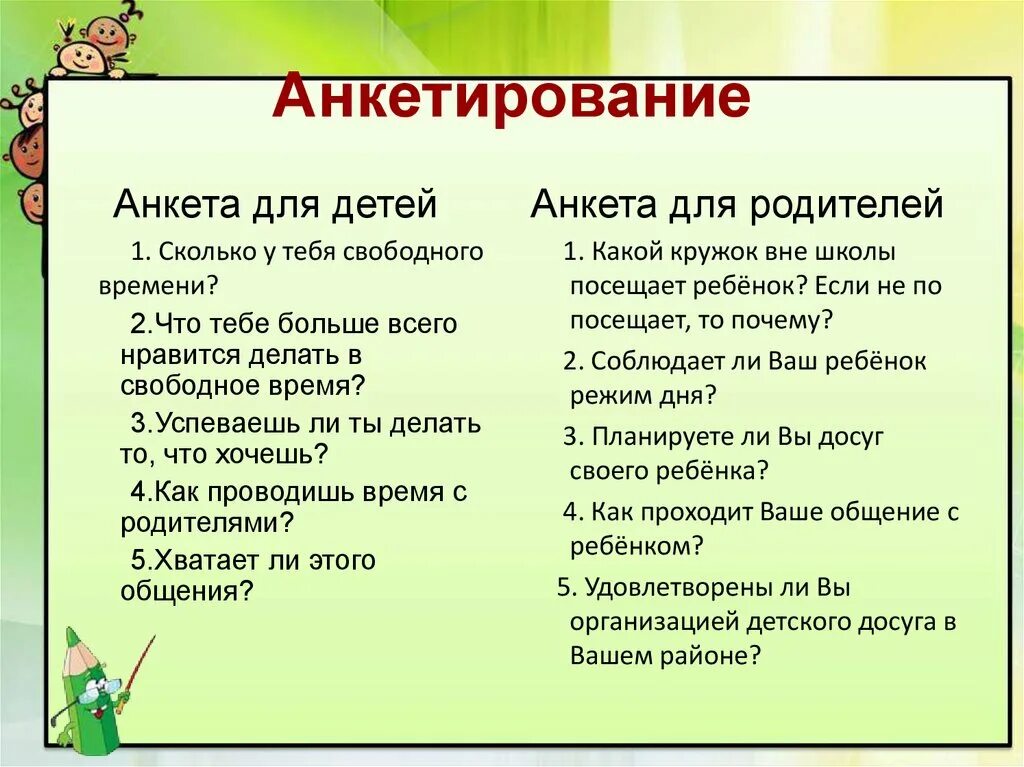 Анкетирование

Анкета для детей

1. Сколько у тебя свободного времени?

2.Что тебе больше всего нравится делать в свободное время?

3.Успеваешь ли ты делать то, что хочешь?

4.Как проводишь время с родителями?

5.Хватает ли этого общения?

Анкета для родителей

1. Какой кружок вне школы посещает ребёнок? Если не по посещает, то почему?

2. Соблюдает ли Ваш ребёнок режим дня?

3. Планируете ли Вы досуг своего ребёнка?

4. Как проходит Ваше общение с ребёнком?

5. Удовлетворены ли Вы организацией детского досуга в Вашем районе?